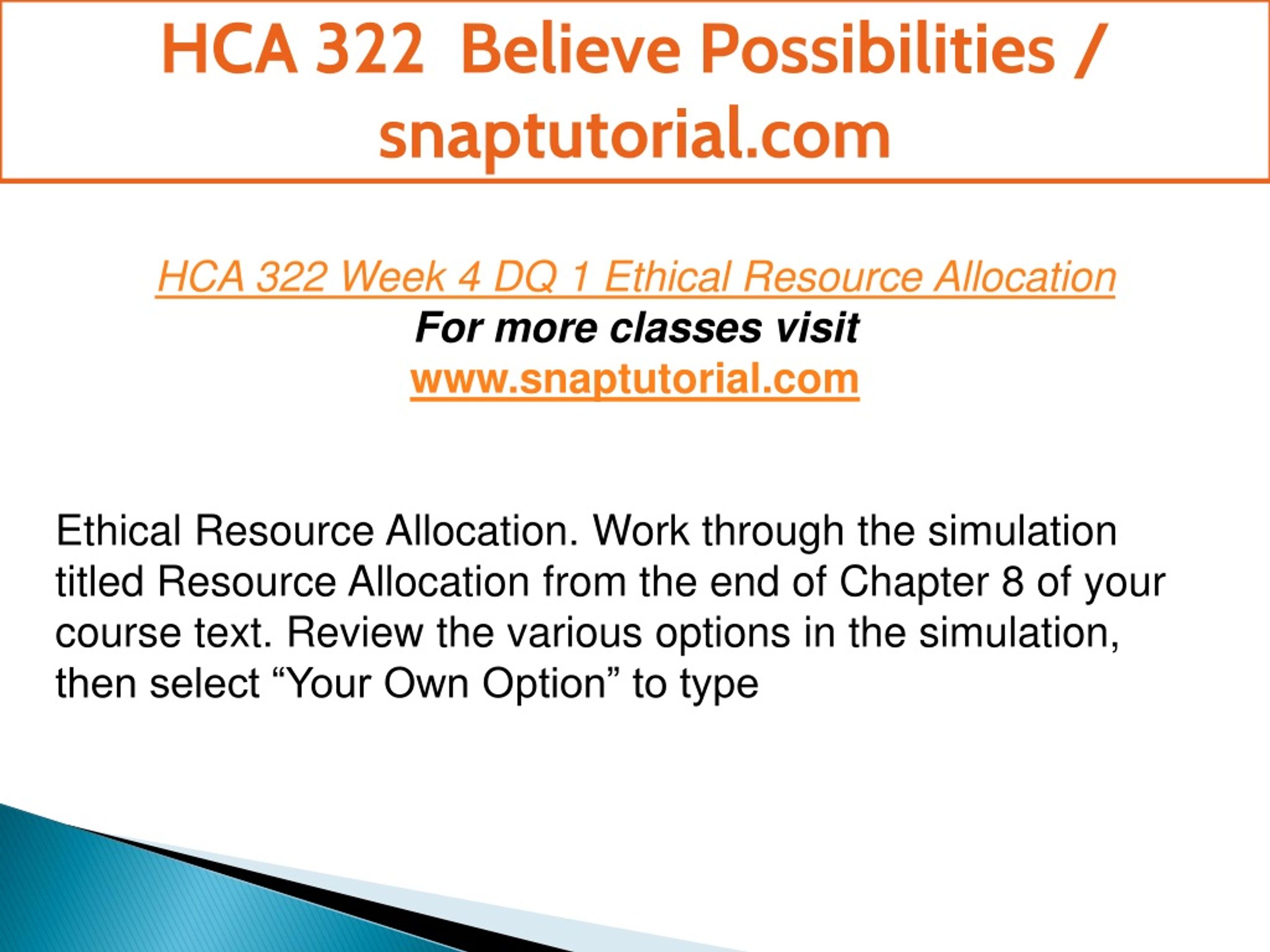 HCA 322 Believe Possibilities / snaptutorial.com

HCA 322 Week 4 DQ 1 Ethical Resource Allocation
For more classes visit
www.snaptutorial.com

Ethical Resource Allocation. Work through the simulation titled Resource Allocation from the end of Chapter 8 of your course text. Review the various options in the simulation, then select “Your Own Option” to type